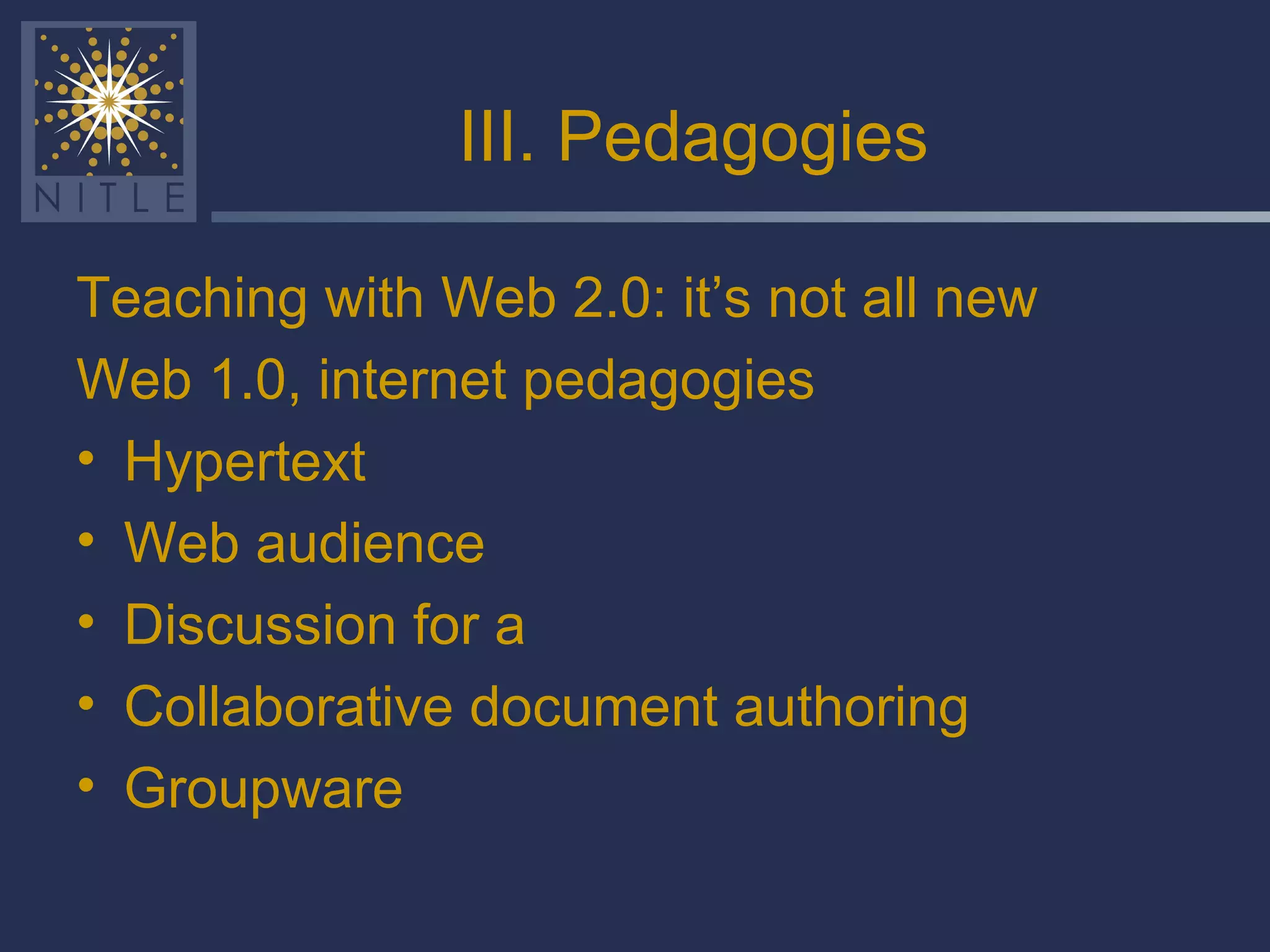 NITLE

III. Pedagogies

Teaching with Web 2.0: it’s not all new

Web 1.0, internet pedagogies

• Hypertext
• Web audience
• Discussion for a
• Collaborative document authoring
• Groupware